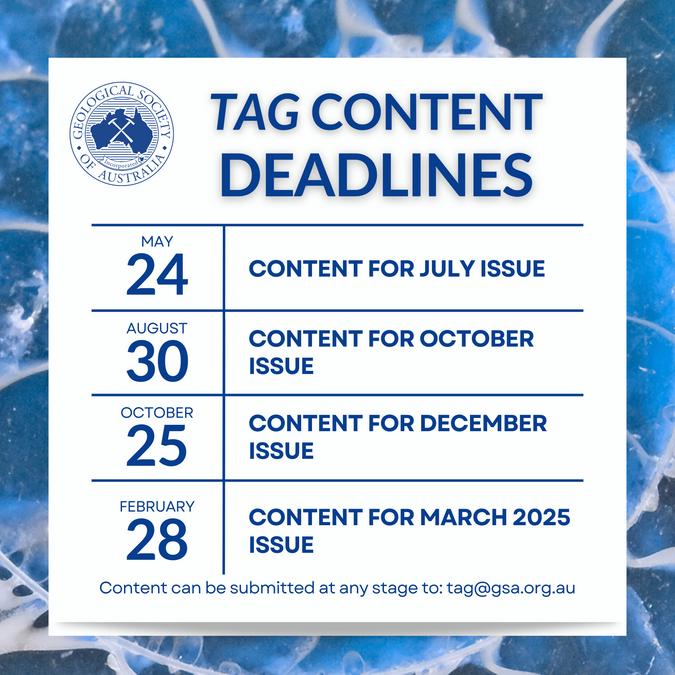 GEOLOGICAL SOCIETY OF AUSTRALIA
Incorporated

TAG CONTENT DEADLINES

| | |
|---|---|
| MAY 24 | CONTENT FOR JULY ISSUE |
| AUGUST 30 | CONTENT FOR OCTOBER ISSUE |
| OCTOBER 25 | CONTENT FOR DECEMBER ISSUE |
| FEBRUARY 28 | CONTENT FOR MARCH 2025 ISSUE |

Content can be submitted at any stage to: tag@gsa.org.au